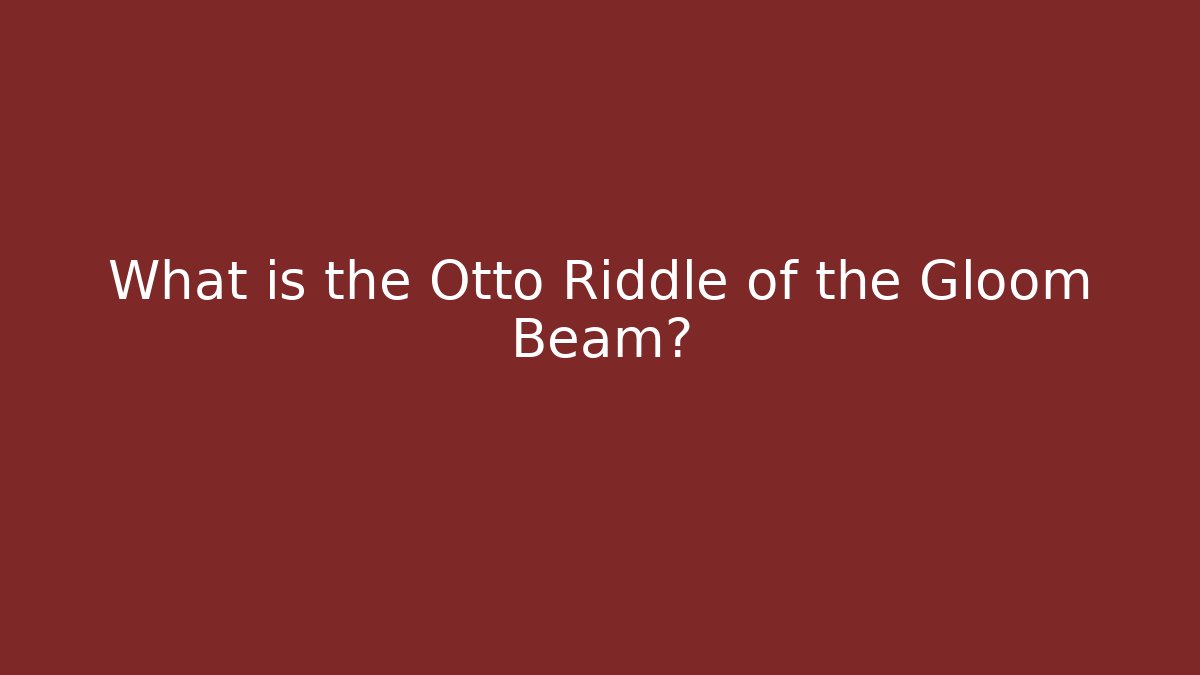 What is the Otto Riddle of the Gloom Beam?